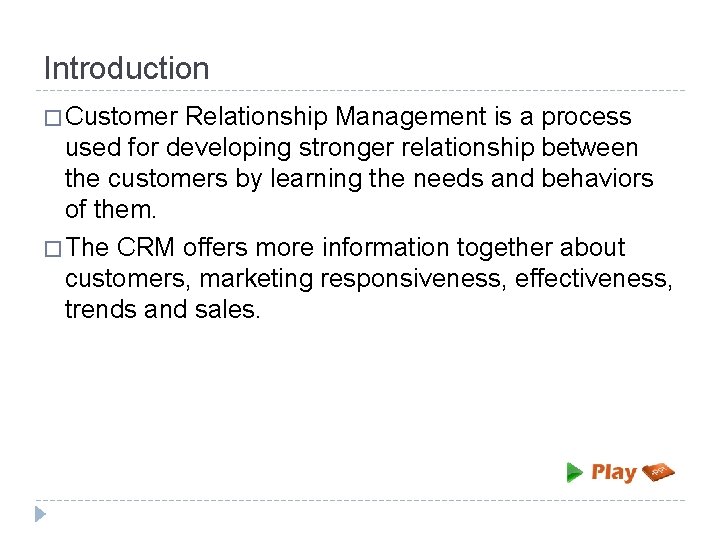 Introduction

□ Customer Relationship Management is a process used for developing stronger relationship between the customers by learning the needs and behaviors of them.

□ The CRM offers more information together about customers, marketing responsiveness, effectiveness, trends and sales.

Play